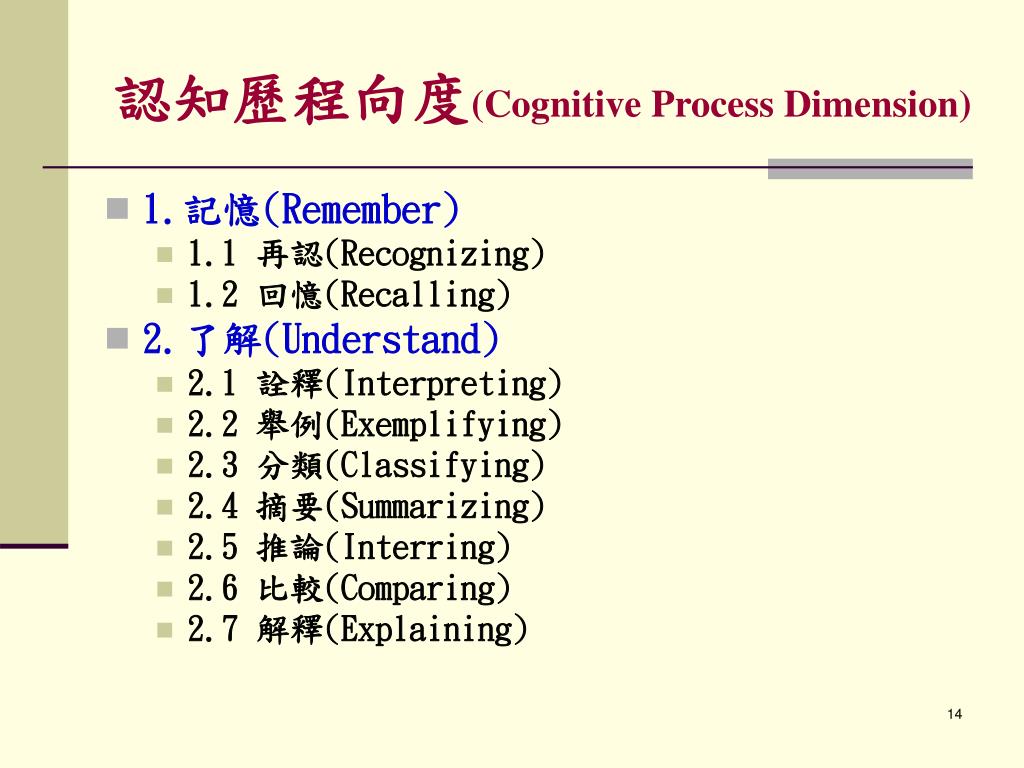 認知歷程向度(Cognitive Process Dimension)

1.記憶(Remember)
1.1 再認(Recognizing)
1.2 回憶(Recalling)
2.了解(Understand)
2.1 詮釋(Interpreting)
2.2 舉例(Exemplifying)
2.3 分類(Classifying)
2.4 摘要(Summarizing)
2.5 推論(Interring)
2.6 比較(Comparing)
2.7 解釋(Explaining)

14